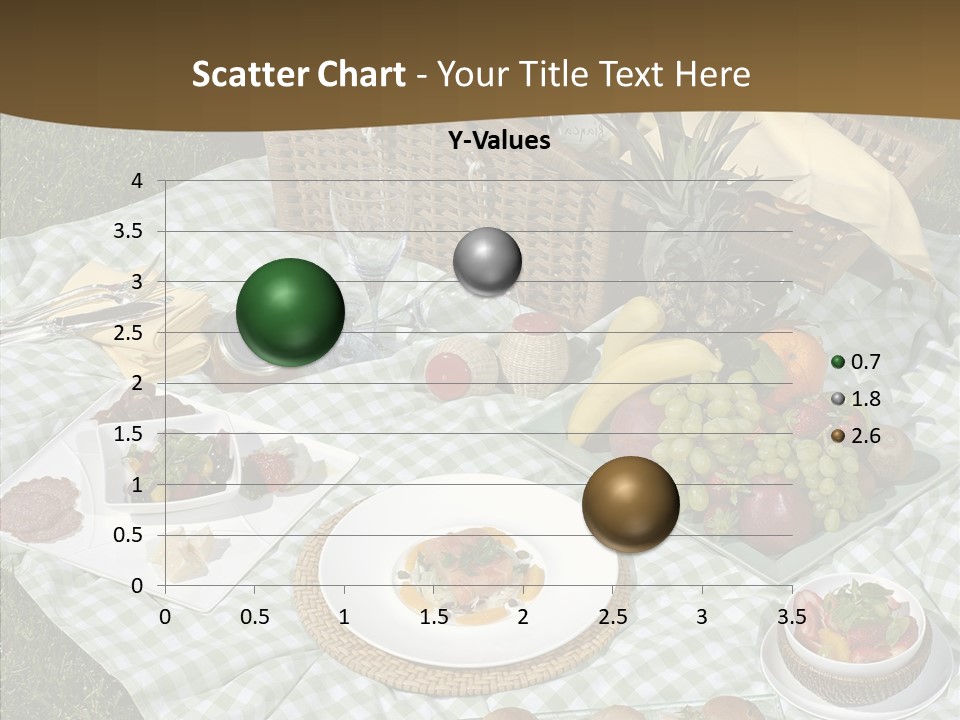 Scatter Chart - Your Title Text Here

Y-Values

4
3.5
3
2.5
2
1.5
1
0.5
0

0 0.5 1 1.5 2 2.5 3 3.5

0.7
1.8
2.6